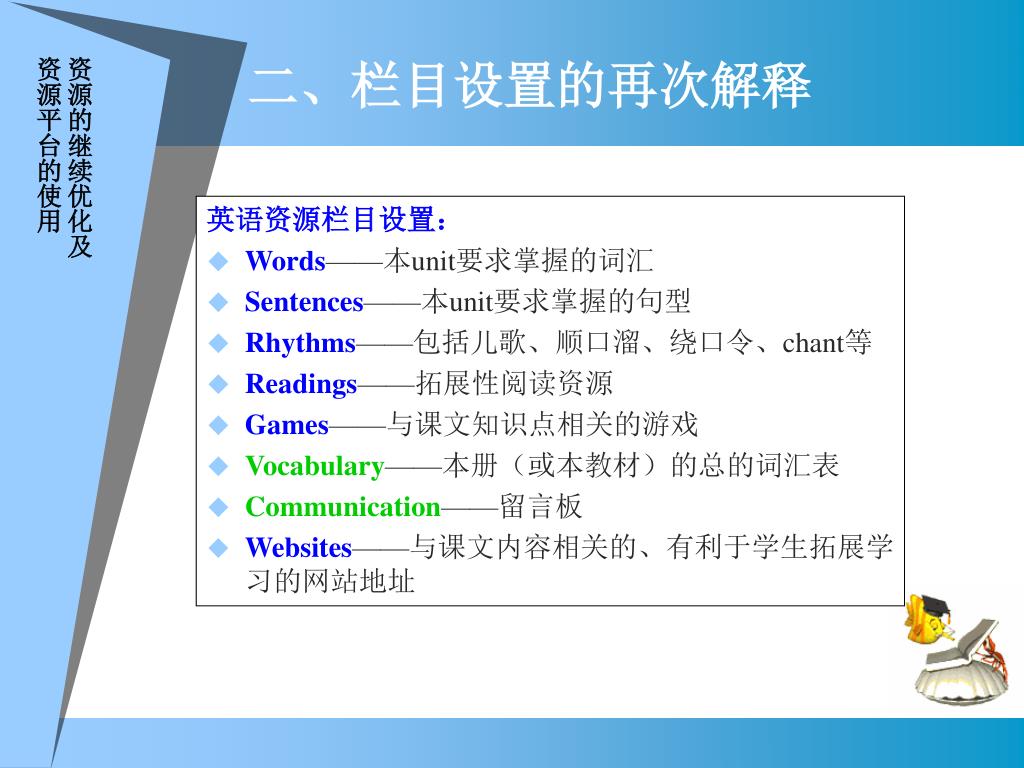 资源的继续优化及资源平台的使用

二、栏目设置的再次解释

英语资源栏目设置：
◆ Words——本unit要求掌握的词汇
◆ Sentences——本unit要求掌握的句型
◆ Rhythms——包括儿歌、顺口溜、绕口令、chant等
◆ Readings——拓展性阅读资源
◆ Games——与课文知识点相关的游戏
◆ Vocabulary——本册（或本教材）的总的词汇表
◆ Communication——留言板
◆ Websites——与课文内容相关的、有利于学生拓展学习的网站地址